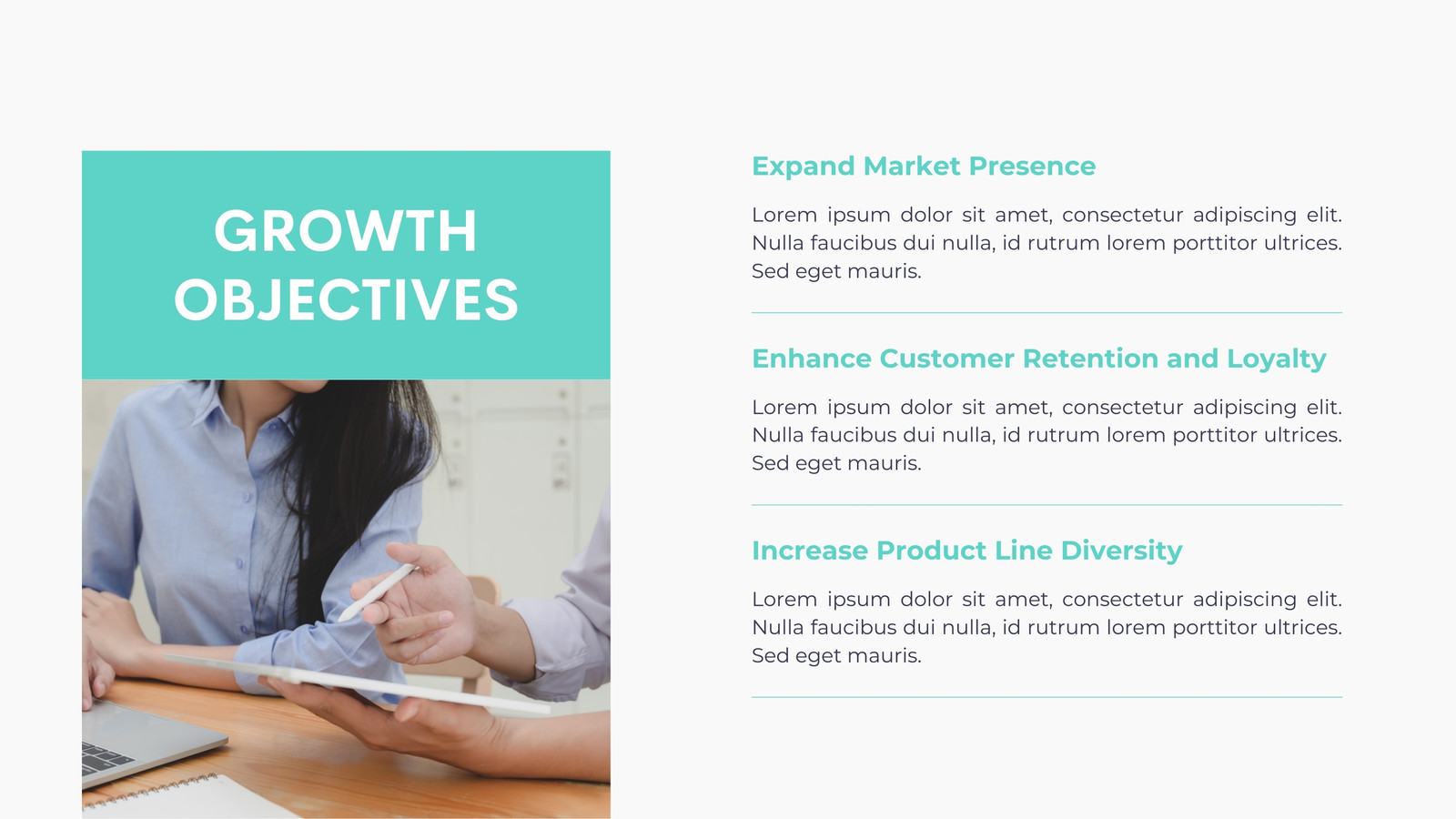 GROWTH OBJECTIVES

Expand Market Presence

Lorem ipsum dolor sit amet, consectetur adipiscing elit. Nulla faucibus dui nulla, id rutrum lorem porttitor ultrices. Sed eget mauris.

Enhance Customer Retention and Loyalty

Lorem ipsum dolor sit amet, consectetur adipiscing elit. Nulla faucibus dui nulla, id rutrum lorem porttitor ultrices. Sed eget mauris.

Increase Product Line Diversity

Lorem ipsum dolor sit amet, consectetur adipiscing elit. Nulla faucibus dui nulla, id rutrum lorem porttitor ultrices. Sed eget mauris.